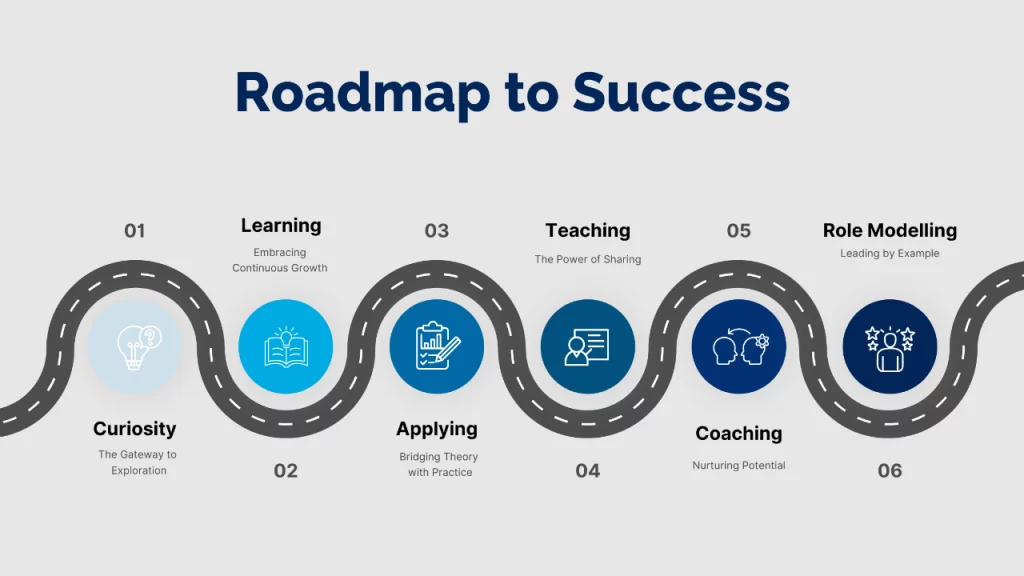 Roadmap to Success

01

Curiosity

The Gateway to Exploration

Learning

Embracing Continuous Growth

02

03

Applying

Bridging Theory with Practice

Teaching

The Power of Sharing

04

05

Coaching

Nurturing Potential

Role Modelling

Leading by Example

06